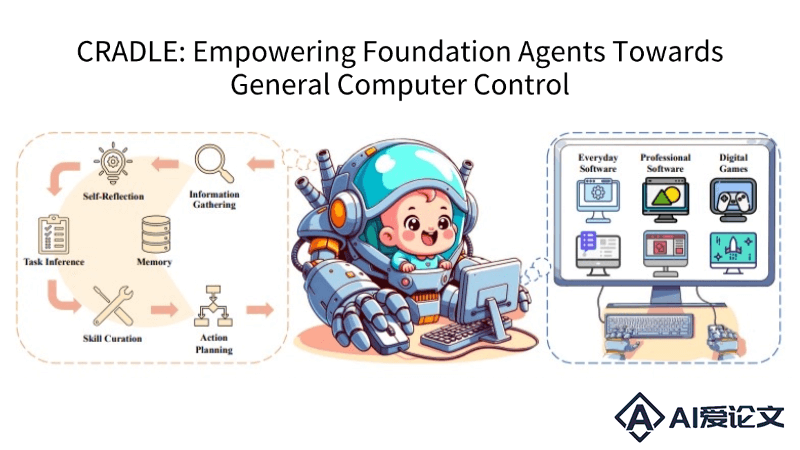 CRADLE: Empowering Foundation Agents Towards General Computer Control

Self-Reflection

Information Gathering

Task Inference

Memory

Skill Curation

Action Planning

Everyday Software

Professional Software

Digital Games

AI爱论文